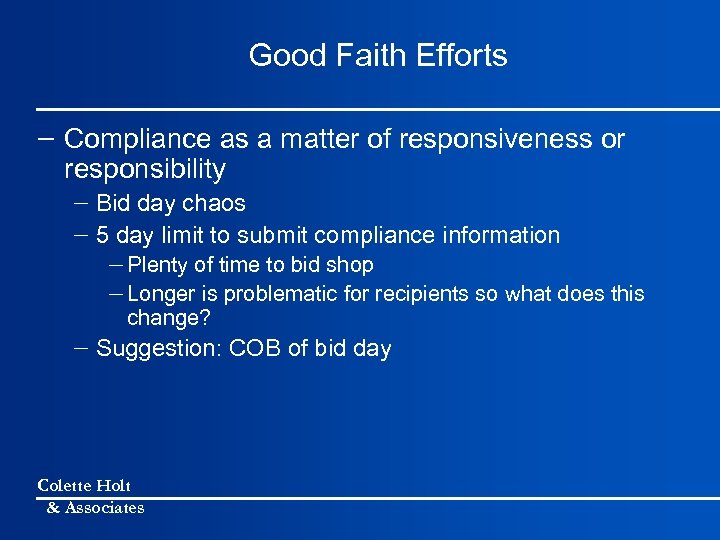 Good Faith Efforts

– Compliance as a matter of responsiveness or responsibility
– Bid day chaos
– 5 day limit to submit compliance information
– Plenty of time to bid shop
– Longer is problematic for recipients so what does this change?
– Suggestion: COB of bid day

Colette Holt
& Associates